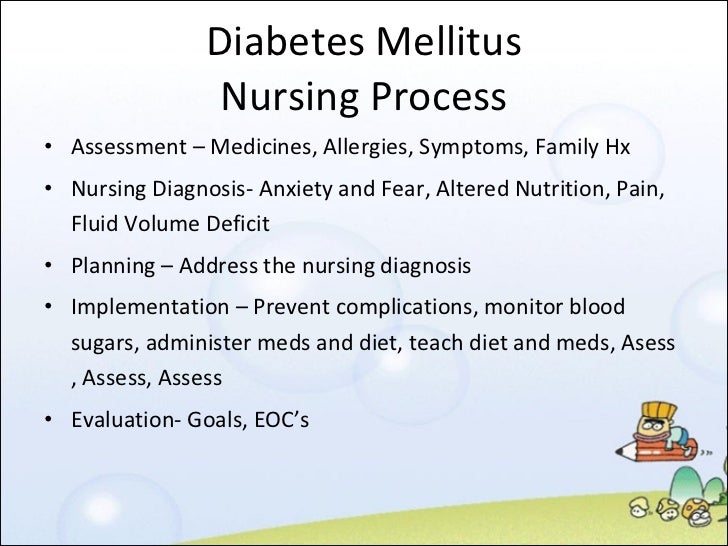 Diabetes Mellitus
Nursing Process

• Assessment – Medicines, Allergies, Symptoms, Family Hx

• Nursing Diagnosis- Anxiety and Fear, Altered Nutrition, Pain, Fluid Volume Deficit

• Planning – Address the nursing diagnosis

• Implementation – Prevent complications, monitor blood sugars, administer meds and diet, teach diet and meds, Asess , Assess, Assess

• Evaluation- Goals, EOC's